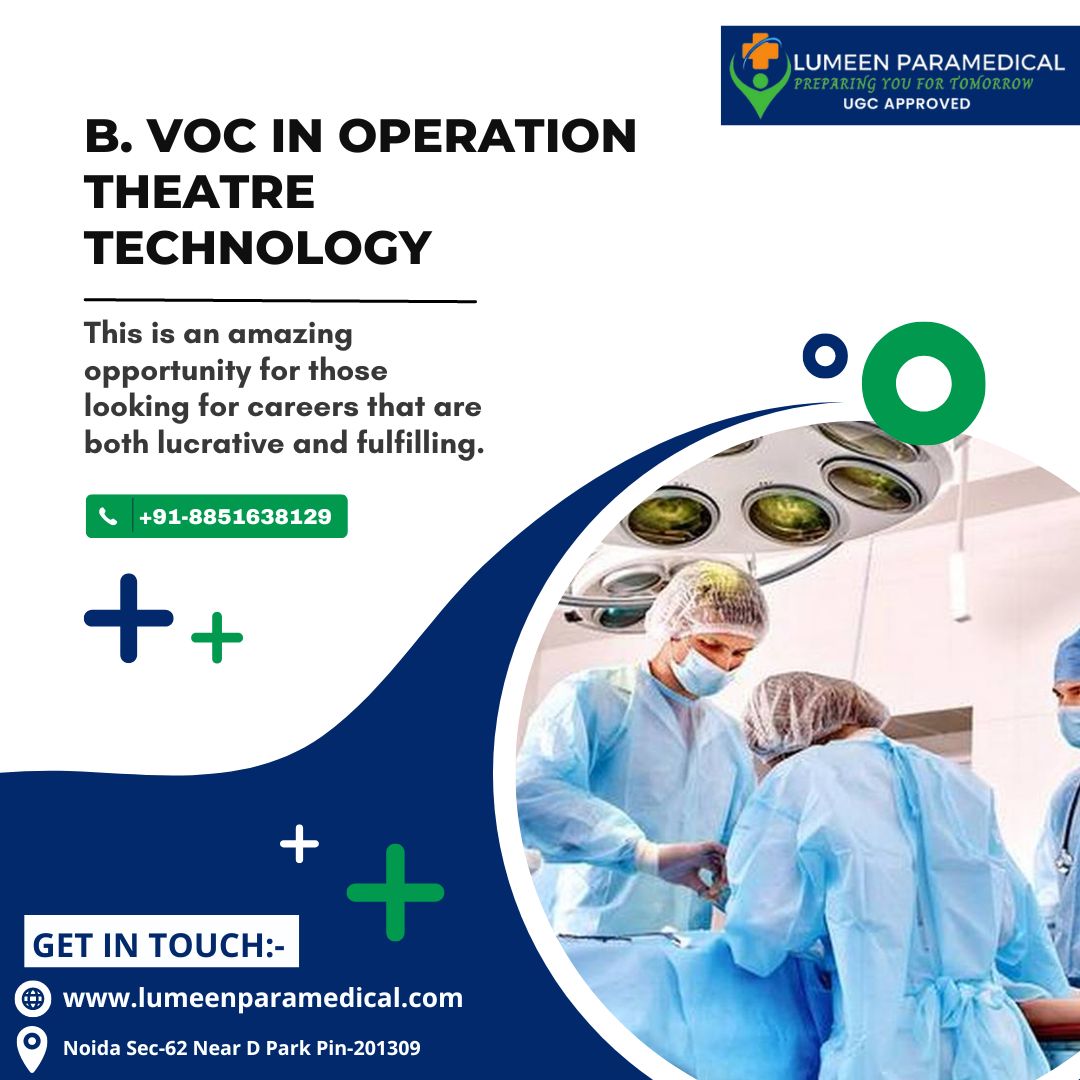 LUMEEN PARAMEDICAL
PREPARING YOU FOR TOMORROW
UGC APPROVED

B. VOC IN OPERATION THEATRE TECHNOLOGY

This is an amazing opportunity for those looking for careers that are both lucrative and fulfilling.

+91-8851638129

GET IN TOUCH:-

www.lumeenparamedical.com

Noida Sec-62 Near D Park Pin-201309